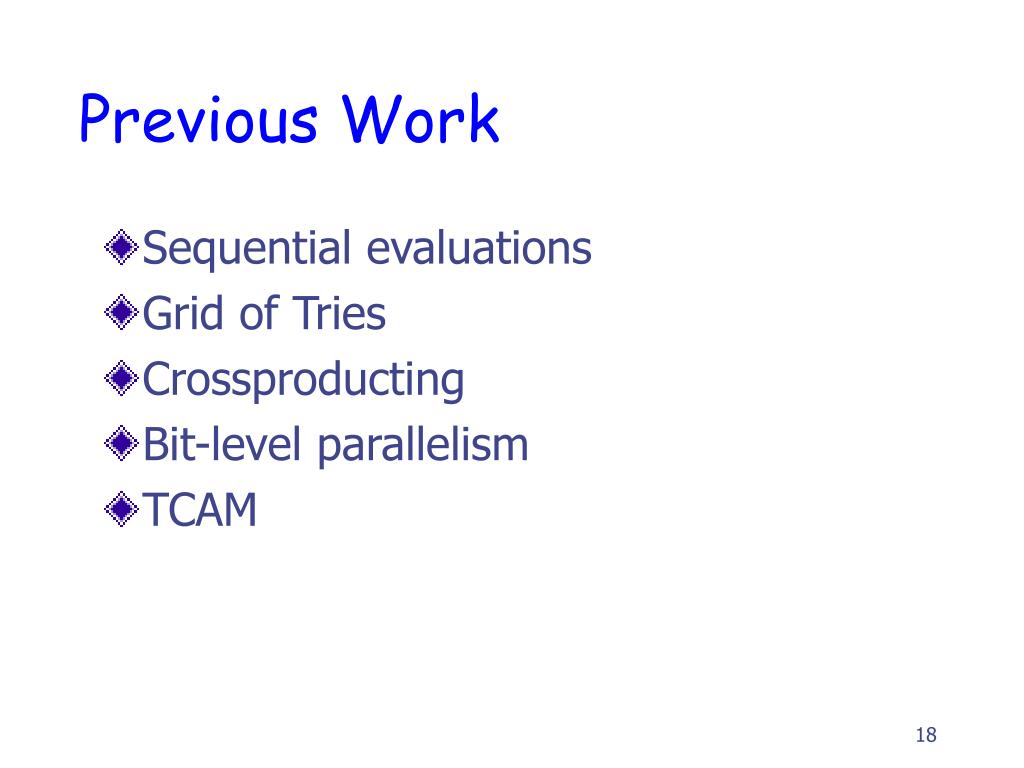 Previous Work

Sequential evaluations
Grid of Tries
Crossproducting
Bit-level parallelism
TCAM

18